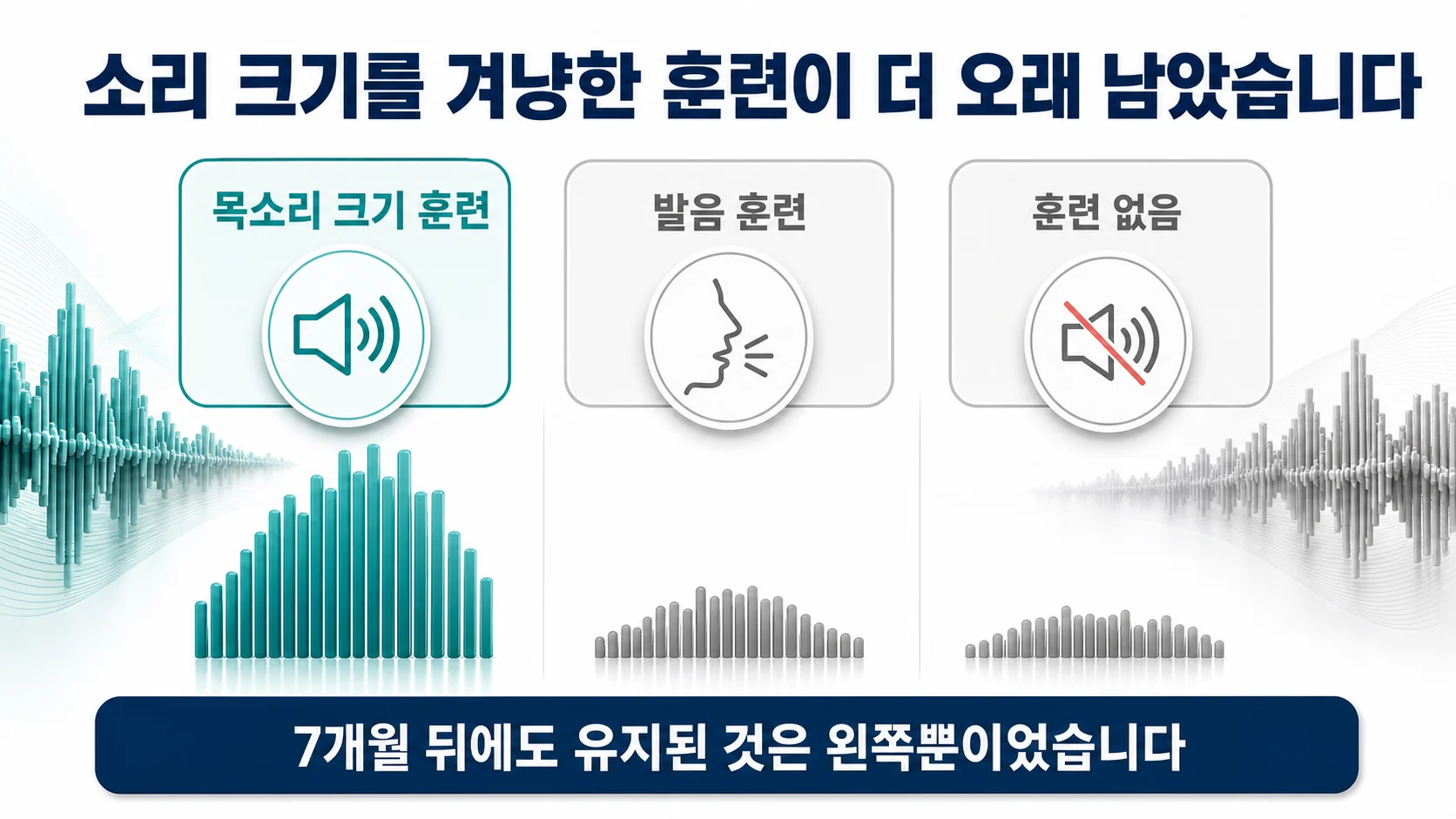 소리 크기를 겨냥한 훈련이 더 오래 남았습니다

목소리 크기 훈련

발음 훈련

훈련 없음

7개월 뒤에도 유지된 것은 왼쪽뿐이었습니다